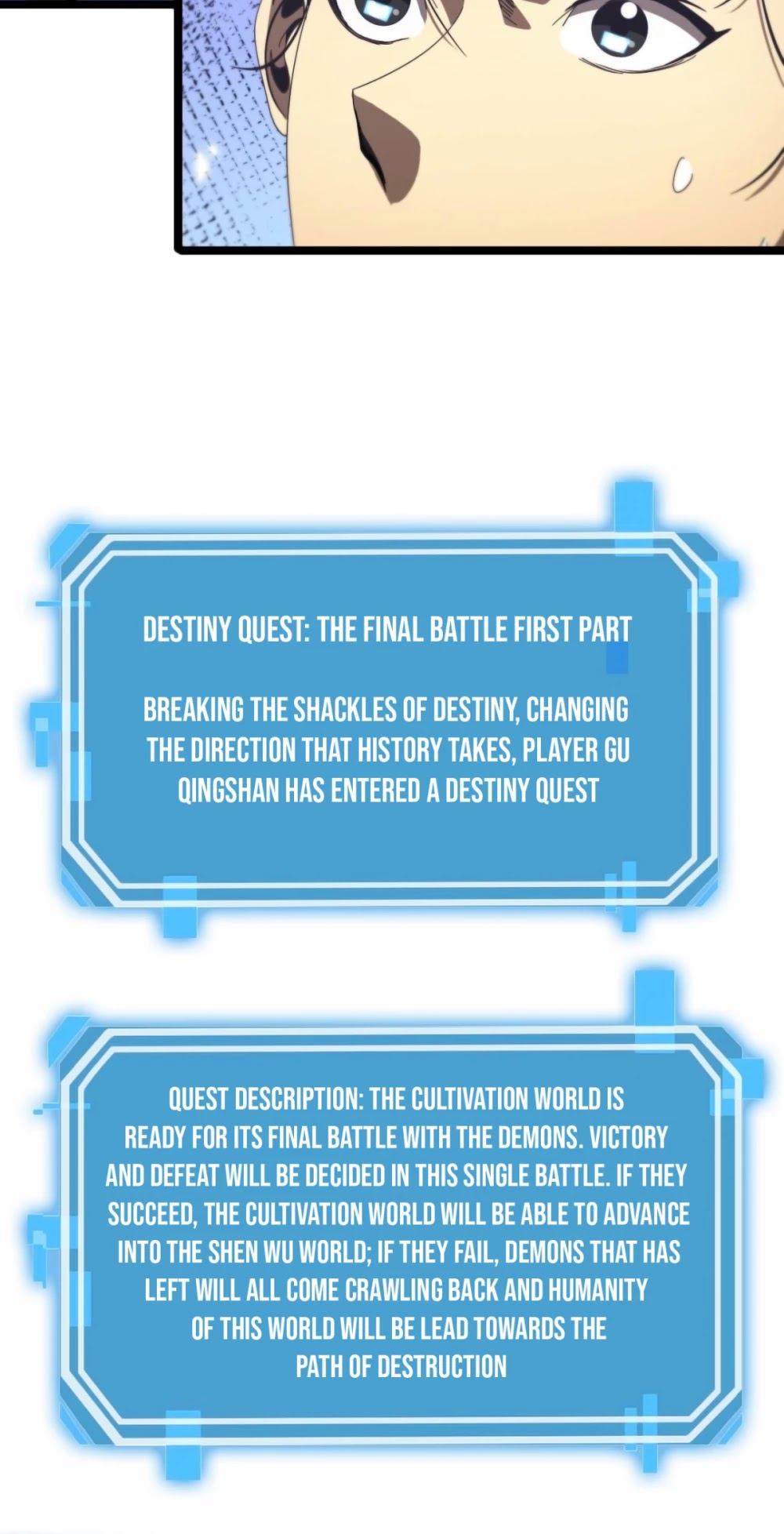 DESTINY QUEST: THE FINAL BATTLE FIRST PART

BREAKING THE SHACKLES OF DESTINY, CHANGING THE DIRECTION THAT HISTORY TAKES, PLAYER GU QINGSHAN HAS ENTERED A DESTINY QUEST

QUEST DESCRIPTION: THE CULTIVATION WORLD IS READY FOR ITS FINAL BATTLE WITH THE DEMONS. VICTORY AND DEFEAT WILL BE DECIDED IN THIS SINGLE BATTLE. IF THEY SUCCEED, THE CULTIVATION WORLD WILL BE ABLE TO ADVANCE INTO THE SHEN WU WORLD; IF THEY FAIL, DEMONS THAT HAS LEFT WILL ALL COME CRAWLING BACK AND HUMANITY OF THIS WORLD WILL BE LEAD TOWARDS THE PATH OF DESTRUCTION